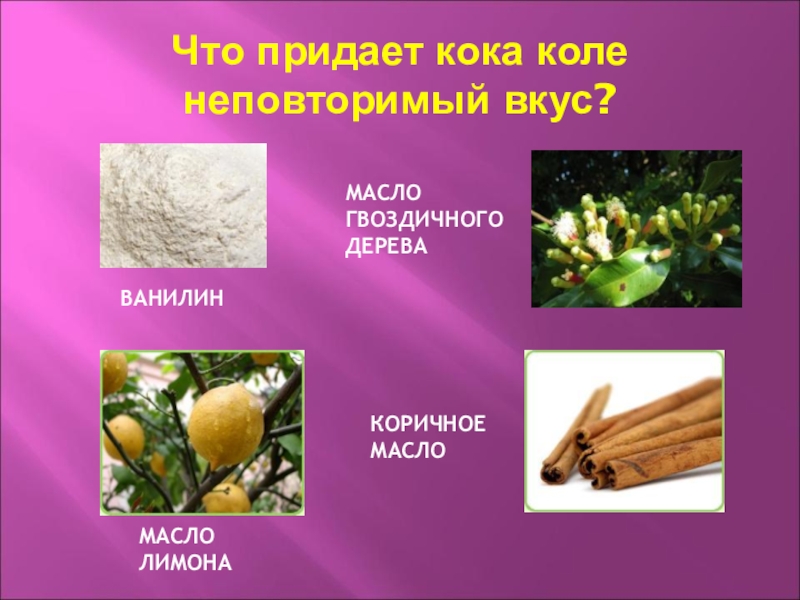 Что придает кока коле неповторимый вкус?

МАСЛО ГВОЗДИЧНОГО ДЕРЕВА

ВАНИЛИН

КОРИЧНОЕ МАСЛО

МАСЛО ЛИМОНА